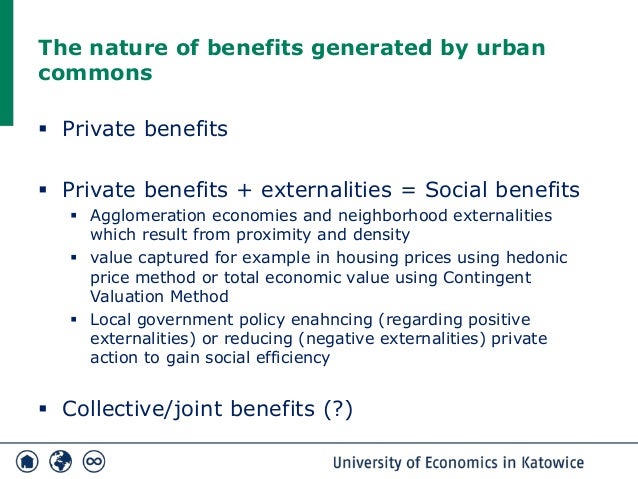 The nature of benefits generated by urban commons

▪ Private benefits

▪ Private benefits + externalities = Social benefits
  ▪ Agglomeration economies and neighborhood externalities which result from proximity and density
  ▪ value captured for example in housing prices using hedonic price method or total economic value using Contingent Valuation Method
  ▪ Local government policy enahncing (regarding positive externalities) or reducing (negative externalities) private action to gain social efficiency

▪ Collective/joint benefits (?)

University of Economics in Katowice